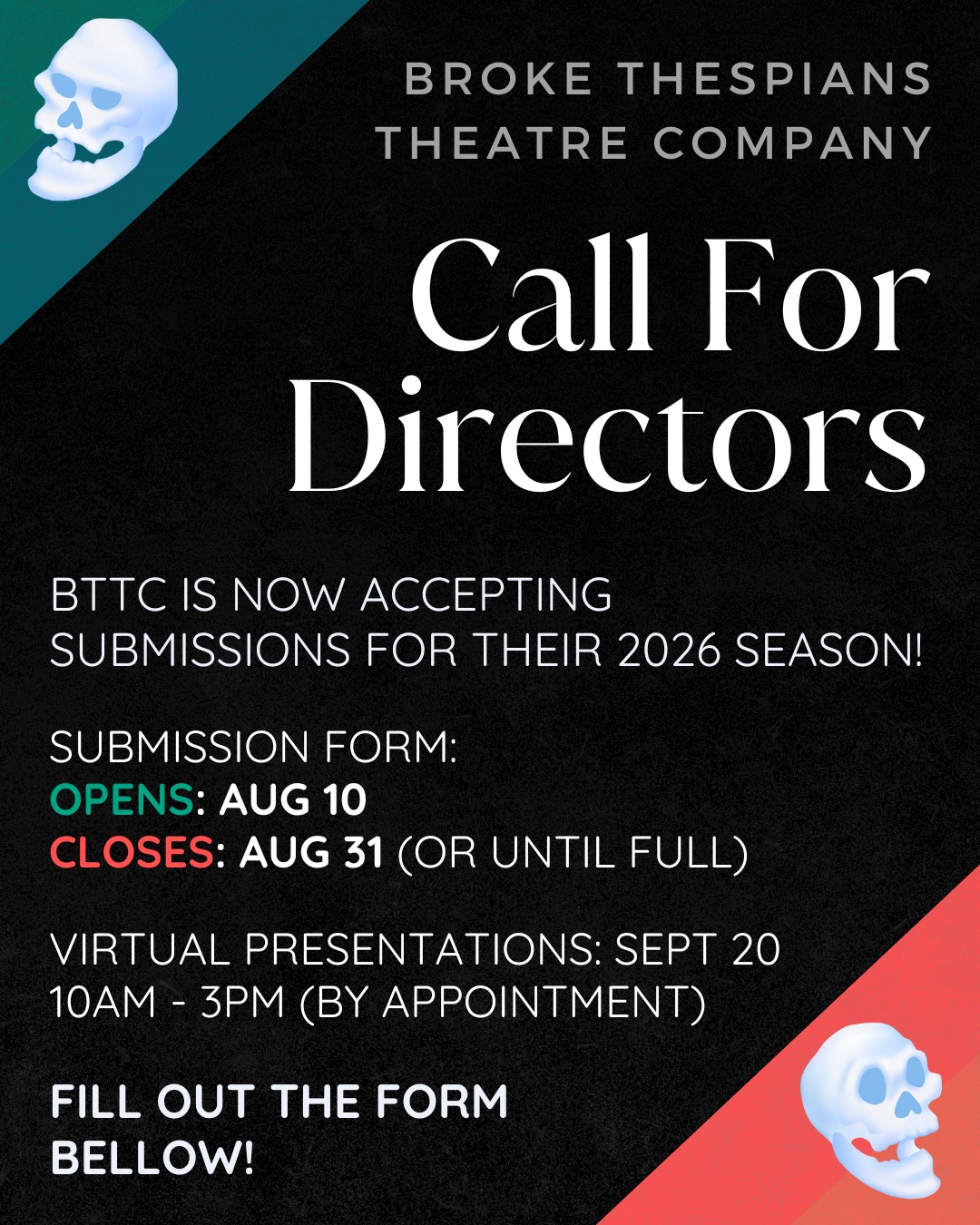 BROKE THESPIANS THEATRE COMPANY

Call For Directors

BTTC IS NOW ACCEPTING SUBMISSIONS FOR THEIR 2026 SEASON!

SUBMISSION FORM:
OPENS: AUG 10
CLOSES: AUG 31 (OR UNTIL FULL)

VIRTUAL PRESENTATIONS: SEPT 20
10AM - 3PM (BY APPOINTMENT)

FILL OUT THE FORM BELLOW!